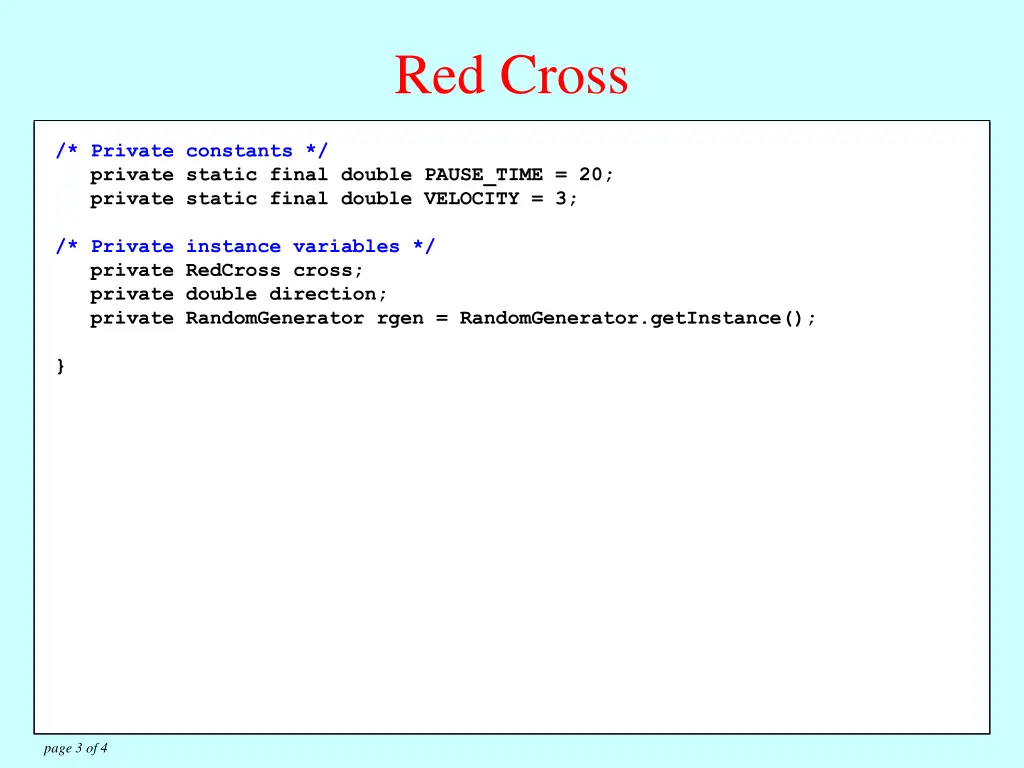 Red Cross

/* Private constants */
   private static final double PAUSE_TIME = 20;
   private static final double VELOCITY = 3;

/* Private instance variables */
   private RedCross cross;
   private double direction;
   private RandomGenerator rgen = RandomGenerator.getInstance();

}

page 3 of 4